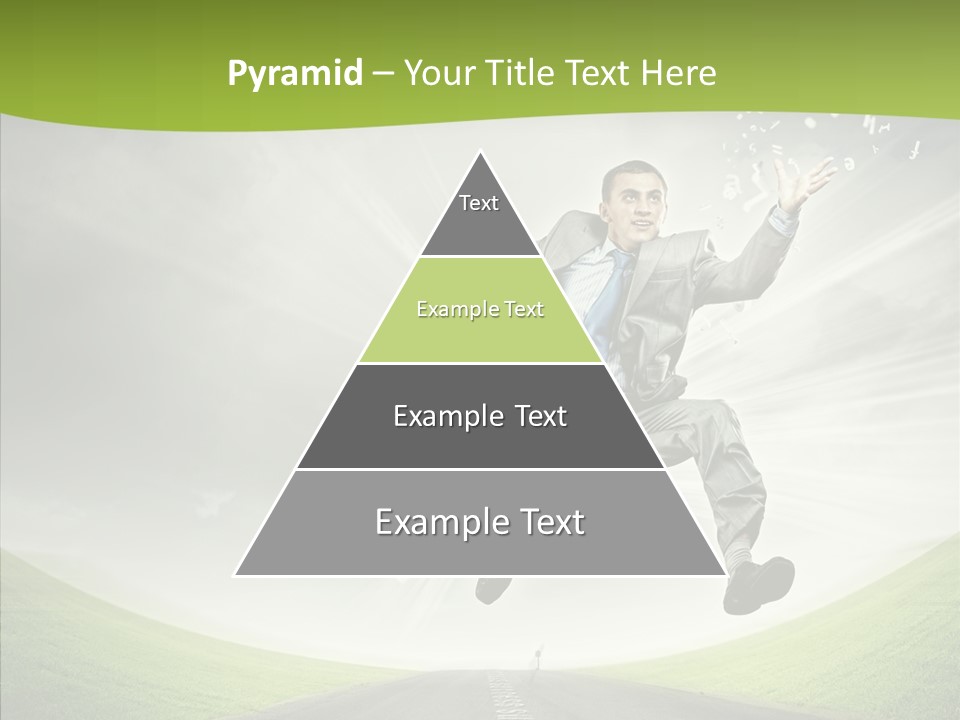 Pyramid – Your Title Text Here

Text

Example Text

Example Text

Example Text